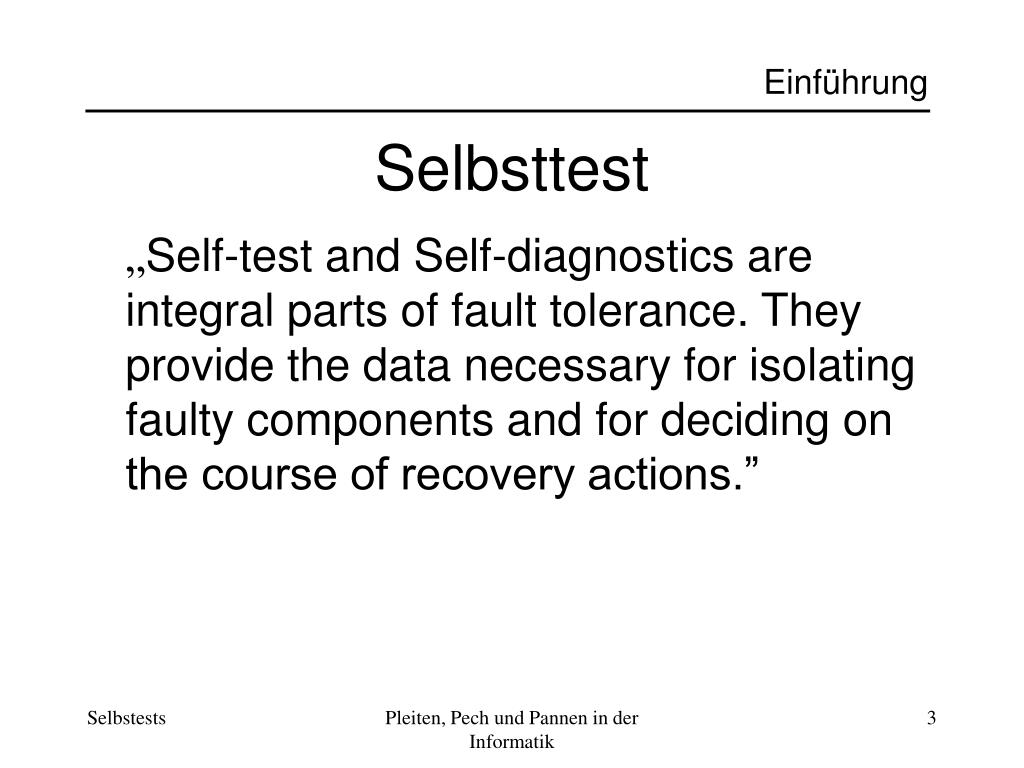 Einführung

Selbsttest

„Self-test and Self-diagnostics are integral parts of fault tolerance. They provide the data necessary for isolating faulty components and for deciding on the course of recovery actions.”

Selbstests

Pleiten, Pech und Pannen in der Informatik

3